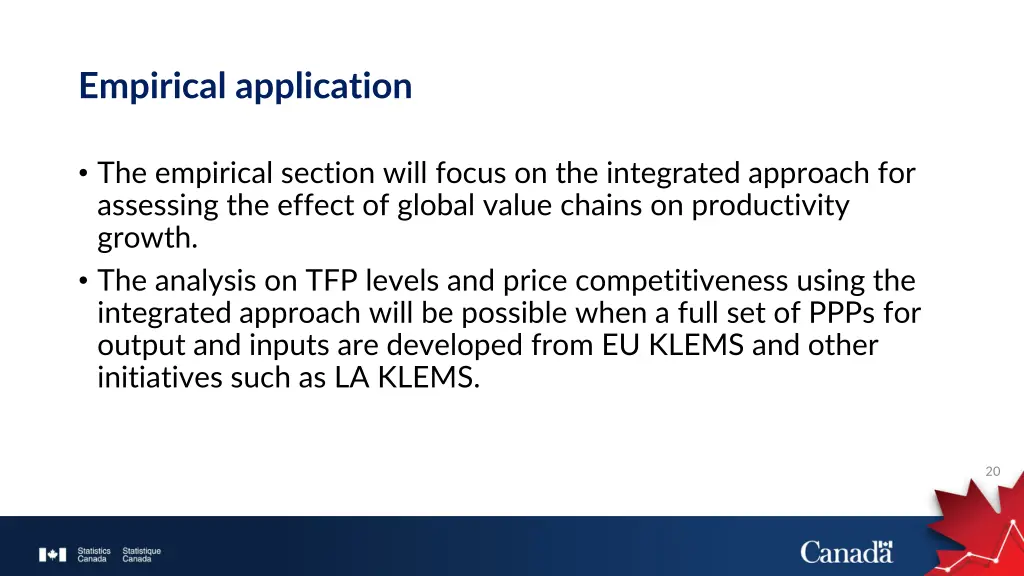 Empirical application

• The empirical section will focus on the integrated approach for assessing the effect of global value chains on productivity growth.
• The analysis on TFP levels and price competitiveness using the integrated approach will be possible when a full set of PPPs for output and inputs are developed from EU KLEMS and other initiatives such as LA KLEMS.

20

Statistics Canada Statistique Canada

Canada